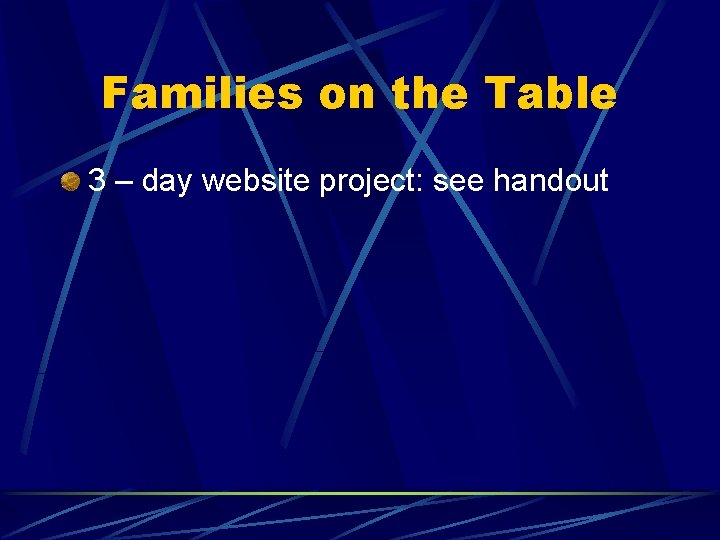 Families on the Table

3 – day website project: see handout